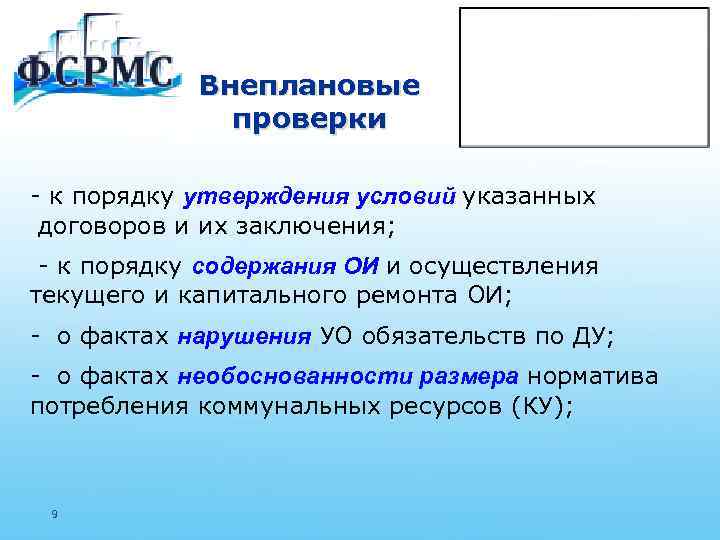 ФСРМС

Внеплановые проверки

- к порядку утверждения условий указанных договоров и их заключения;

- к порядку содержания ОИ и осуществления текущего и капитального ремонта ОИ;

- о фактах нарушения УО обязательств по ДУ;

- о фактах необоснованности размера норматива потребления коммунальных ресурсов (КУ);

9